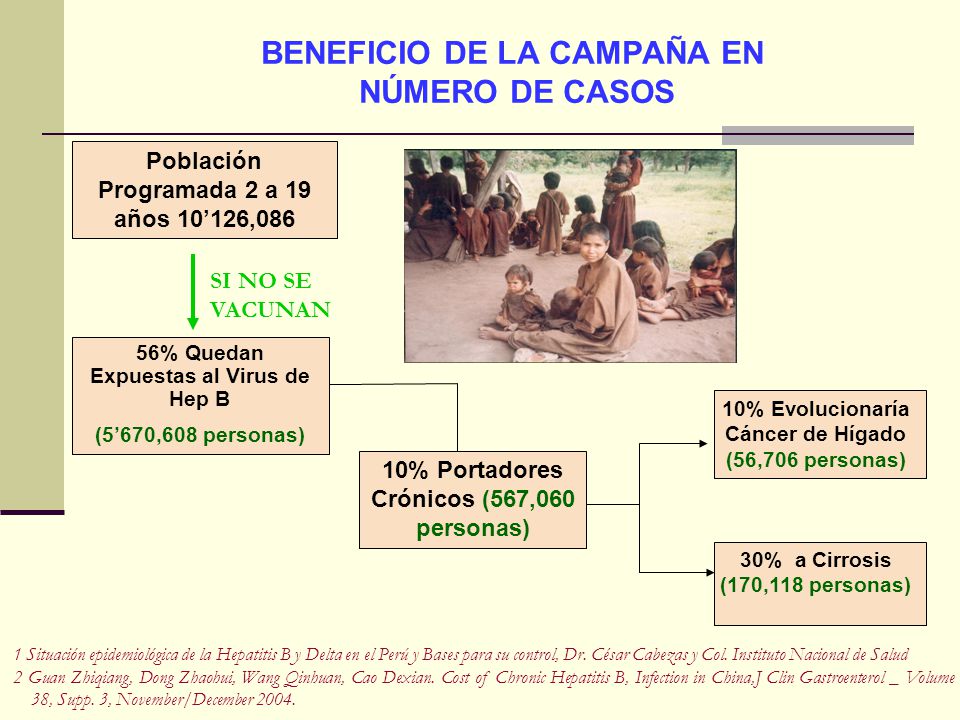 BENEFICIO DE LA CAMPAÑA EN NÚMERO DE CASOS

Población Programada 2 a 19 años 10’126,086

SI NO SE VACUNAN

56% Quedan Expuestas al Virus de Hep B
(5’670,608 personas)

10% Portadores Crónicos (567,060 personas)

10% Evolucionaría Cáncer de Hígado (56,706 personas)

30% a Cirrosis (170,118 personas)

1 Situación epidemiológica de la Hepatitis B y Delta en el Perú y Bases para su control, Dr. César Cabezas y Col. Instituto Nacional de Salud
2 Guan Zhiqiang, Dong Zhaohui, Wang Qinhuan, Cao Dexian. Cost of Chronic Hepatitis B, Infection in China,J Clin Gastroenterol _ Volume 38, Supp. 3, November/December 2004.